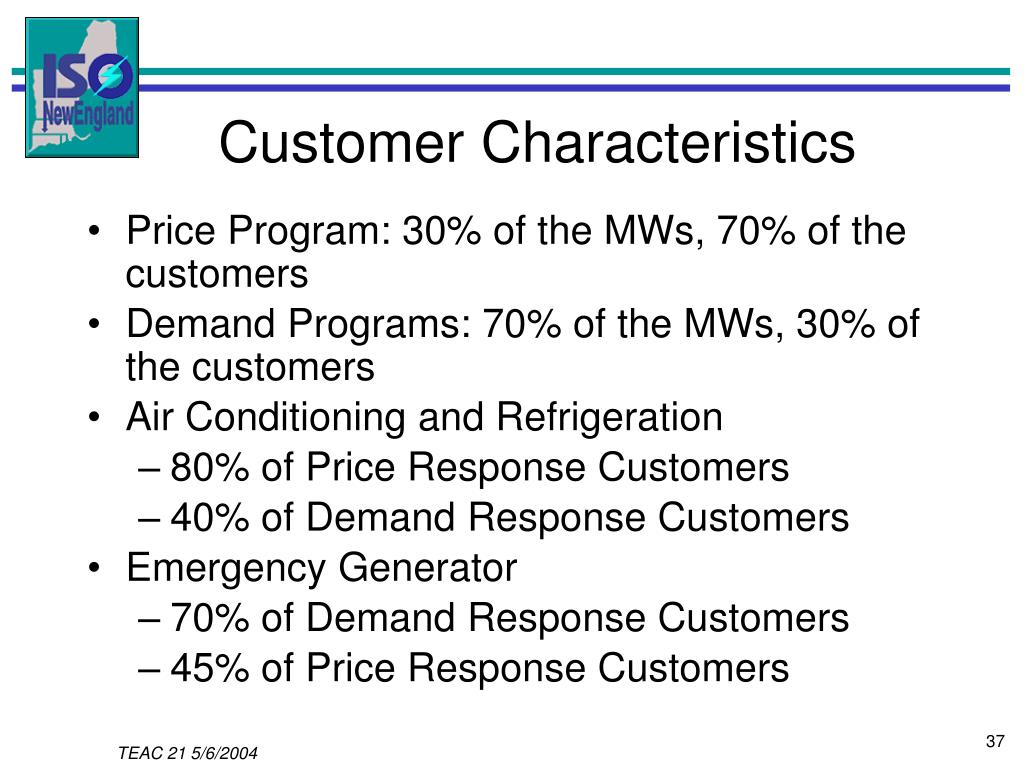 ISO NewEngland

Customer Characteristics

• Price Program: 30% of the MWs, 70% of the customers
• Demand Programs: 70% of the MWs, 30% of the customers
• Air Conditioning and Refrigeration
– 80% of Price Response Customers
– 40% of Demand Response Customers
• Emergency Generator
– 70% of Demand Response Customers
– 45% of Price Response Customers

TEAC 21 5/6/2004

37